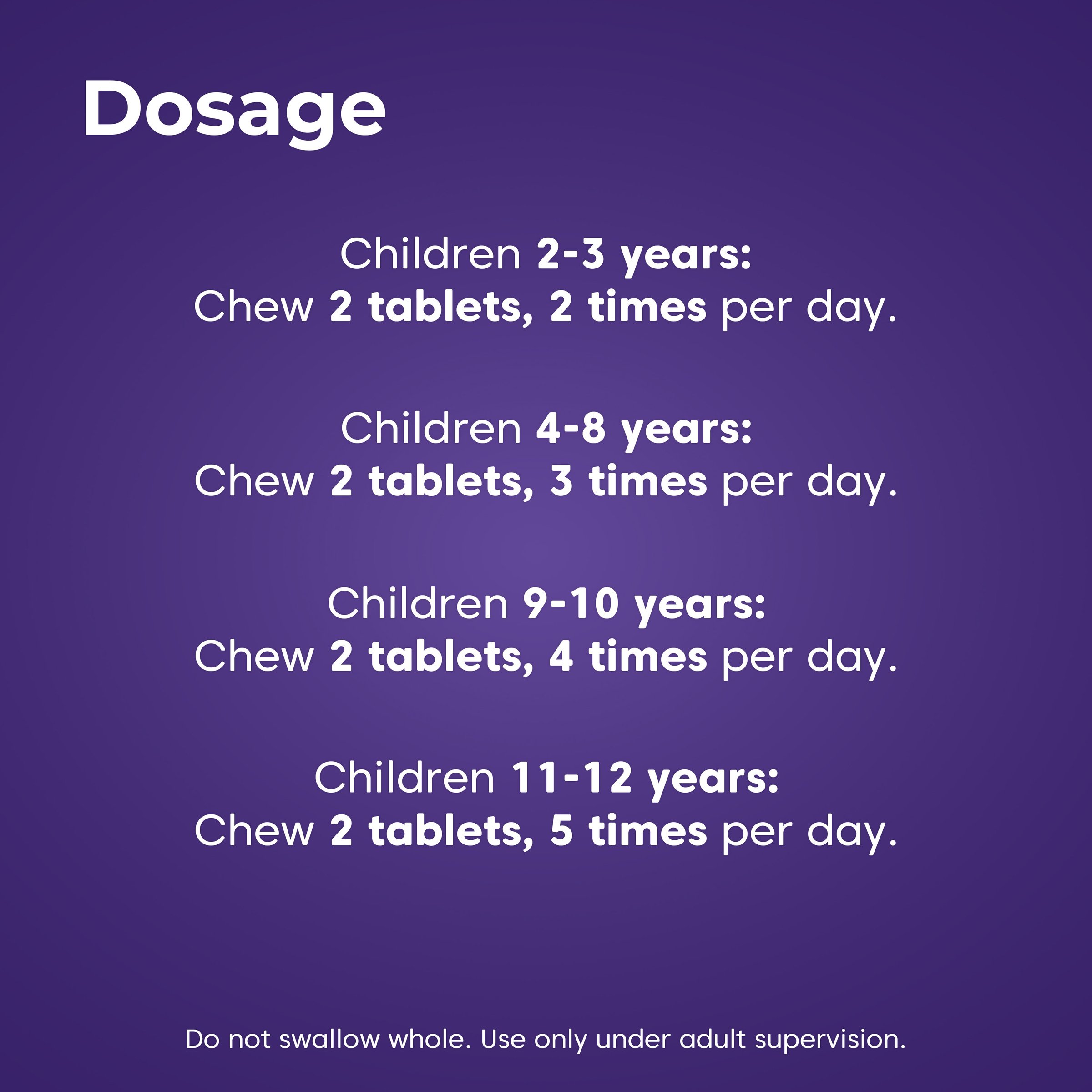 Dosage

Children 2-3 years:
Chew 2 tablets, 2 times per day.

Children 4-8 years:
Chew 2 tablets, 3 times per day.

Children 9-10 years:
Chew 2 tablets, 4 times per day.

Children 11-12 years:
Chew 2 tablets, 5 times per day.

Do not swallow whole. Use only under adult supervision.